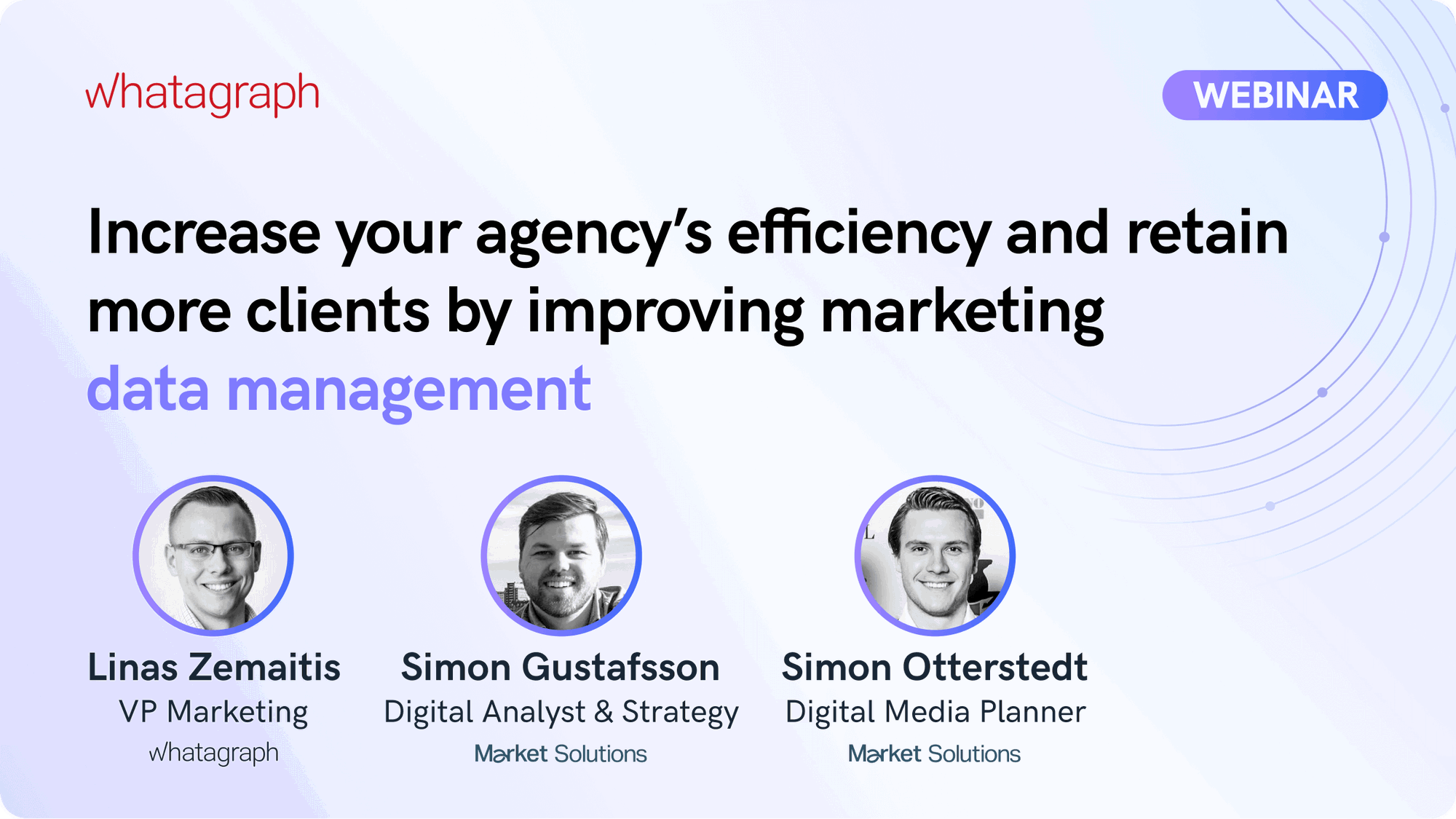 whatagraph

WEBINAR

Increase your agency's efficiency and retain more clients by improving marketing data management

Linas Zemaitis
VP Marketing
whatagraph

Simon Gustafsson
Digital Analyst & Strategy
Market Solutions

Simon Otterstedt
Digital Media Planner
Market Solutions